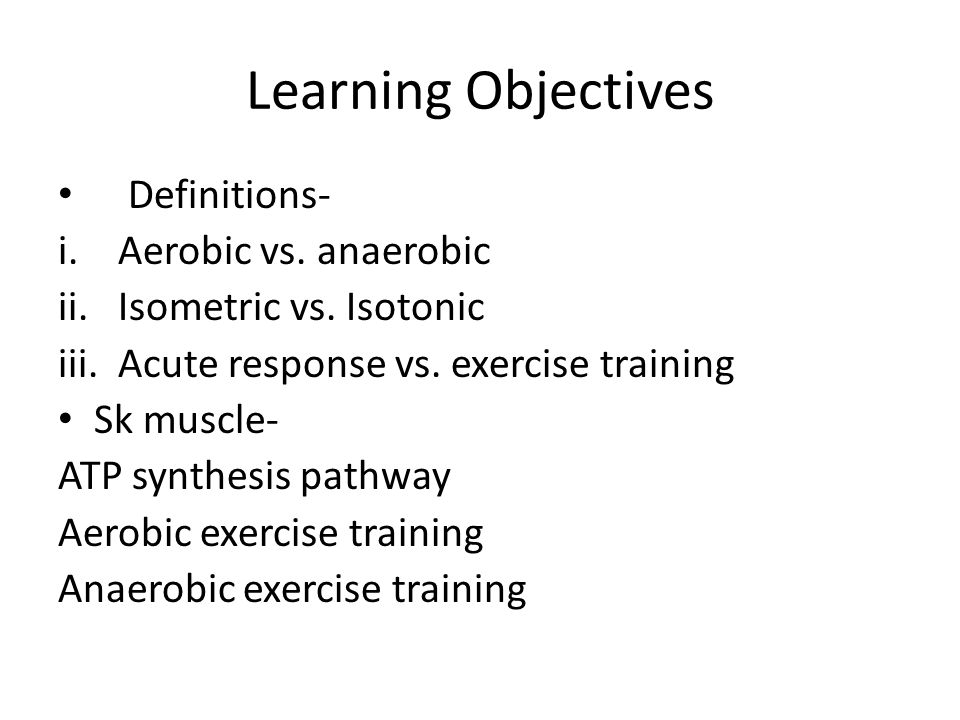 Learning Objectives

• Definitions-
i. Aerobic vs. anaerobic
ii. Isometric vs. Isotonic
iii. Acute response vs. exercise training
• Sk muscle-
ATP synthesis pathway
Aerobic exercise training
Anaerobic exercise training